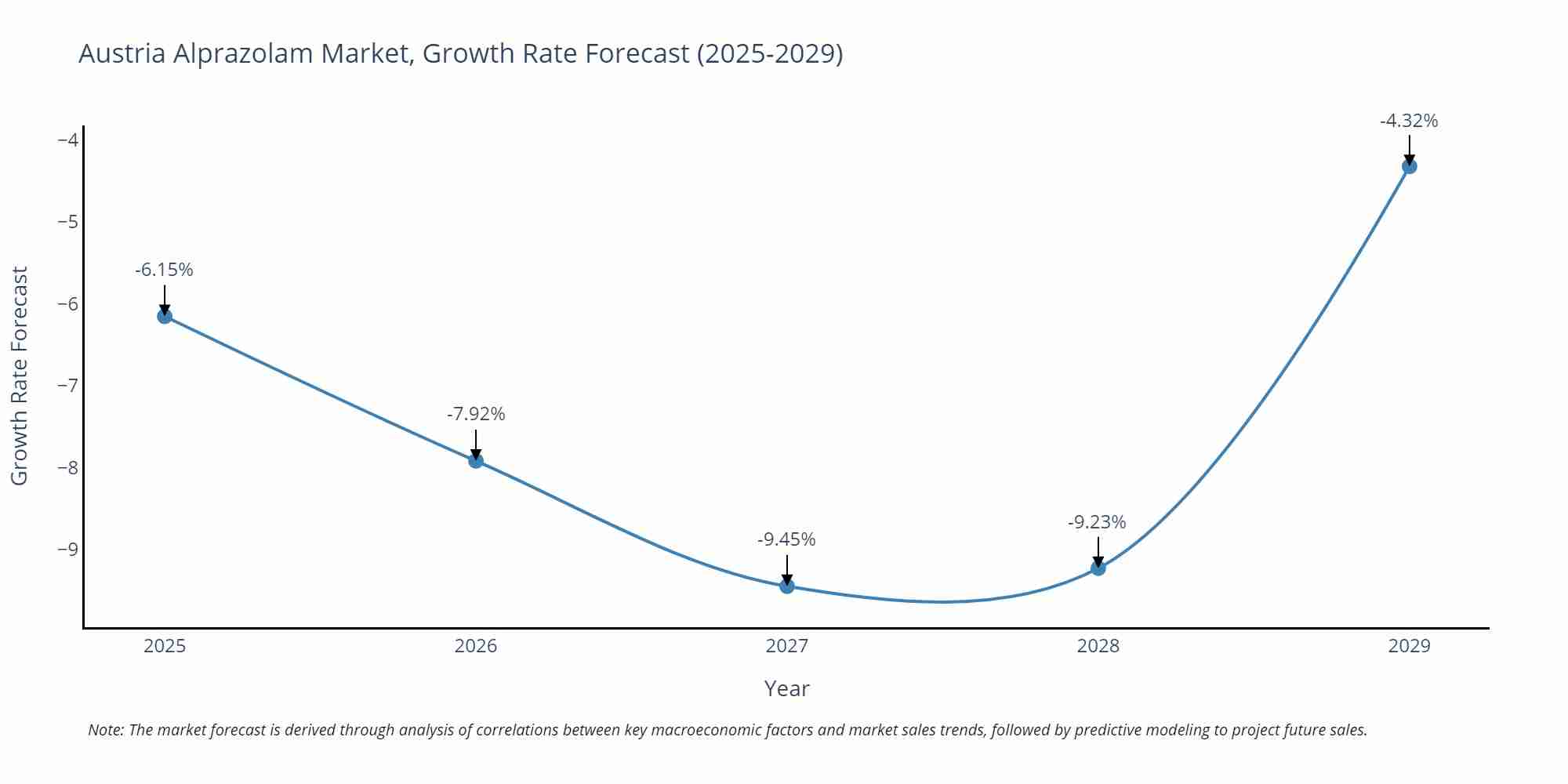 Austria Alprazolam Market, Growth Rate Forecast (2025-2029)

Growth Rate Forecast

−4
−5
−6
−7
−8
−9

-6.15%
-7.92%
-9.45%
-9.23%
-4.32%

2025
2026
2027
2028
2029

Year

Note: The market forecast is derived through analysis of correlations between key macroeconomic factors and market sales trends, followed by predictive modeling to project future sales.